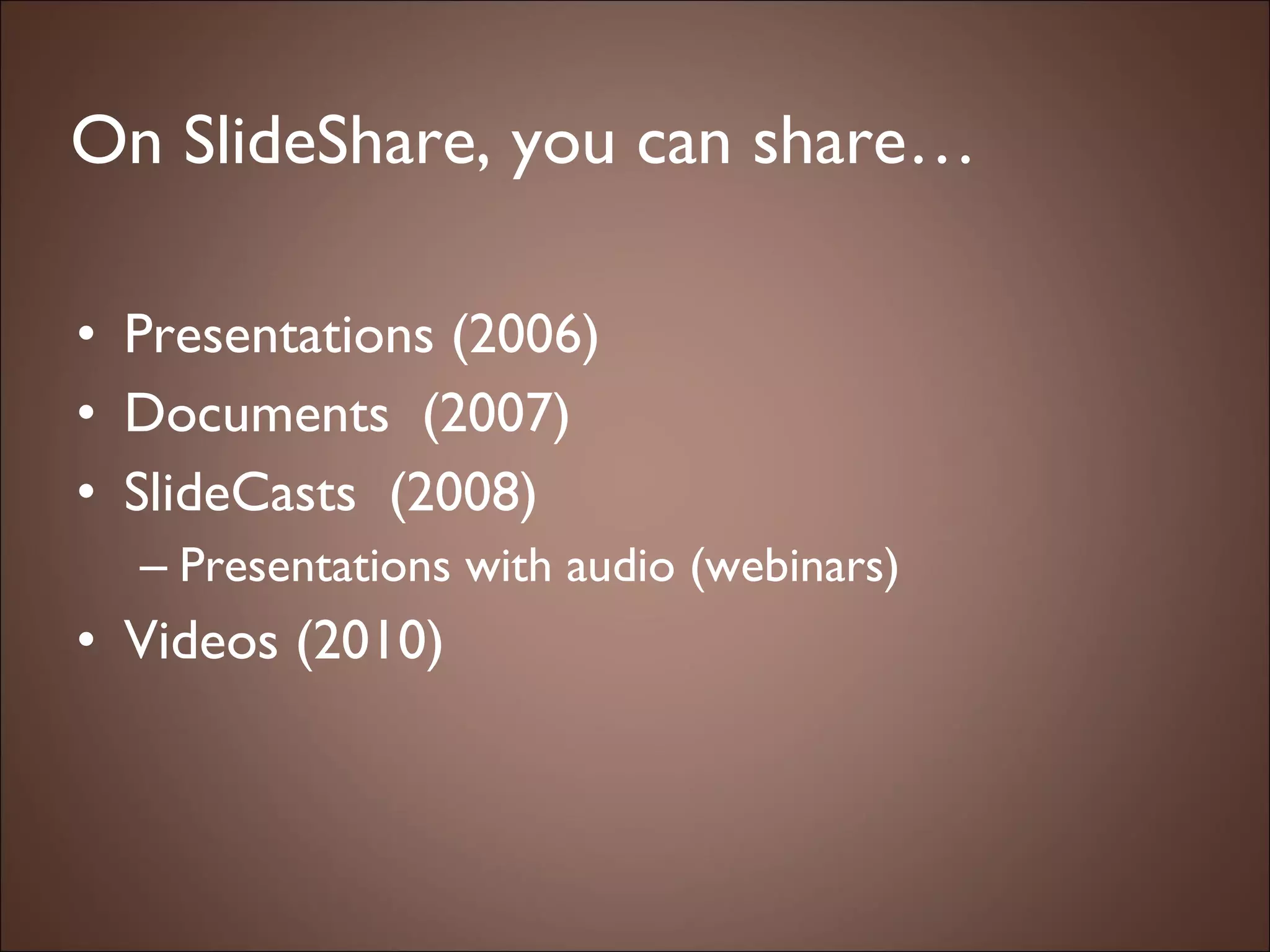 On SlideShare, you can share…

• Presentations (2006)
• Documents (2007)
• SlideCasts (2008)
– Presentations with audio (webinars)
• Videos (2010)